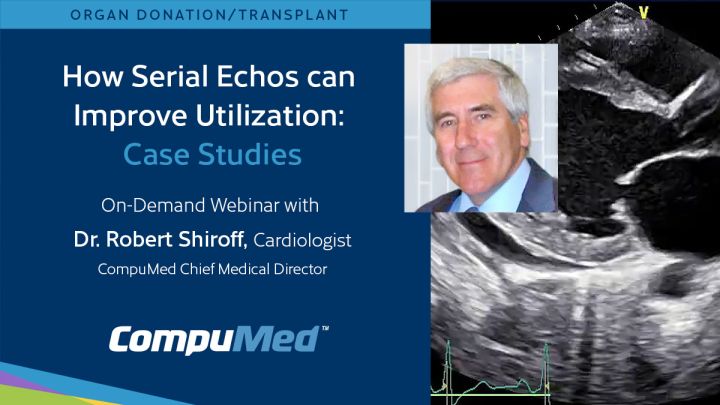 ORGAN DONATION/TRANSPLANT

How Serial Echos can Improve Utilization: Case Studies

On-Demand Webinar with

Dr. Robert Shiroff, Cardiologist

CompuMed Chief Medical Director

CompuMed™

V